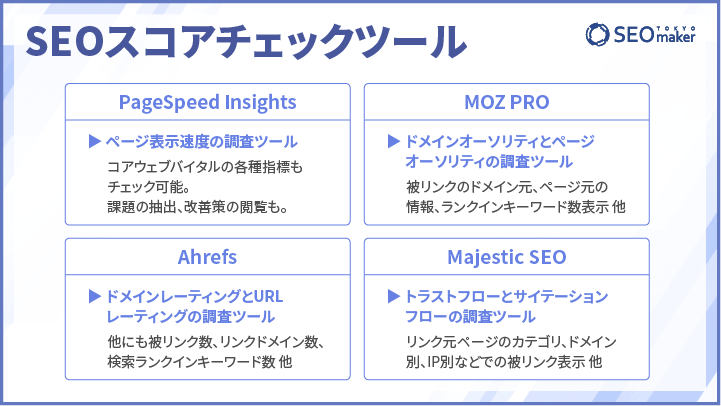 SEOスコアチェックツール

SEO TOKYO maker

PageSpeed Insights

▶ ページ表示速度の調査ツール

コアウェブバイタルの各種指標もチェック可能。
課題の抽出、改善策の閲覧も。

MOZ PRO

▶ ドメインオーソリティとページオーソリティの調査ツール

被リンクのドメイン元、ページ元の情報、ランクインキーワード数表示 他

Ahrefs

▶ ドメインレーティングとURLレーティングの調査ツール

他にも被リンク数、リンクドメイン数、検索ランクインキーワード数 他

Majestic SEO

▶ トラストフローとサイテーションフローの調査ツール

リンク元ページのカテゴリ、ドメイン別、IP別などでの被リンク表示 他